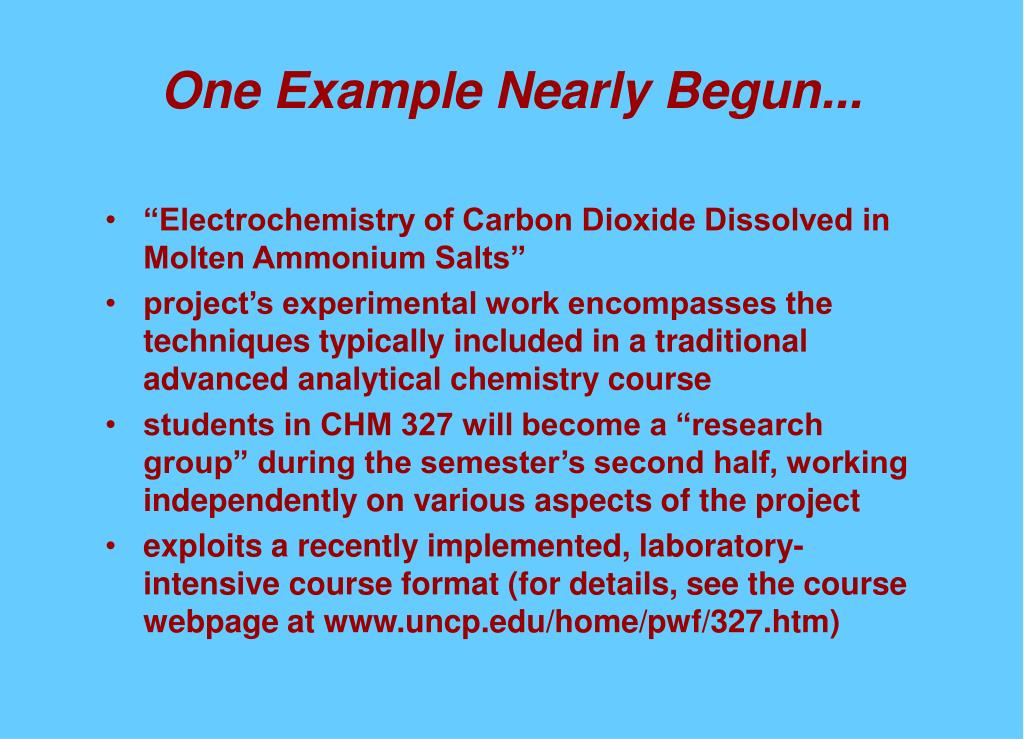 One Example Nearly Begun...

• “Electrochemistry of Carbon Dioxide Dissolved in Molten Ammonium Salts”
• project’s experimental work encompasses the techniques typically included in a traditional advanced analytical chemistry course
• students in CHM 327 will become a “research group” during the semester’s second half, working independently on various aspects of the project
• exploits a recently implemented, laboratory-intensive course format (for details, see the course webpage at www.uncp.edu/home/pwf/327.htm)